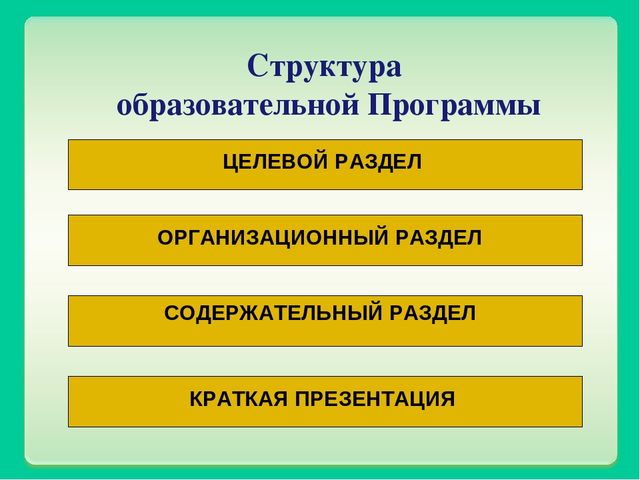 Структура
образовательной Программы

ЦЕЛЕВОЙ РАЗДЕЛ

ОРГАНИЗАЦИОННЫЙ РАЗДЕЛ

СОДЕРЖАТЕЛЬНЫЙ РАЗДЕЛ

КРАТКАЯ ПРЕЗЕНТАЦИЯ